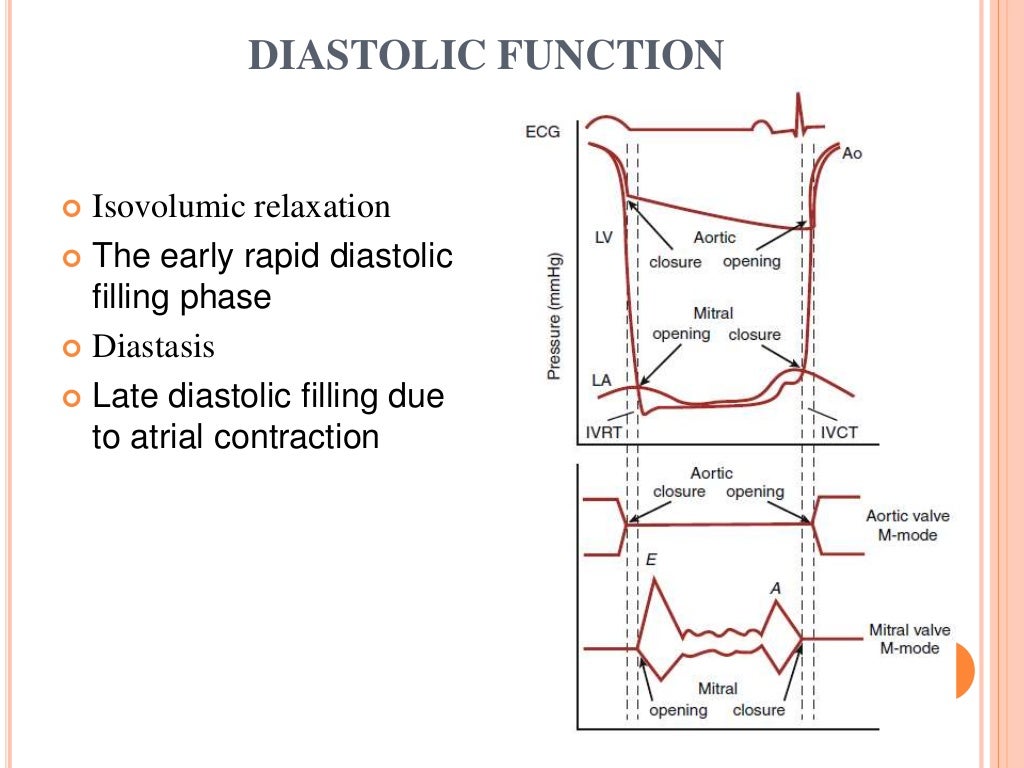 DIASTOLIC FUNCTION

Isovolumic relaxation

The early rapid diastolic filling phase

Diastasis

Late diastolic filling due to atrial contraction

ECG

Ao

LV

Aortic

closure

opening

Pressure (mmHg)

Mitral

opening

closure

LA

IVRT

IVCT

Aortic

closure

opening

Aortic valve M-mode

E

A

Mitral valve M-mode

Mitral

opening

closure